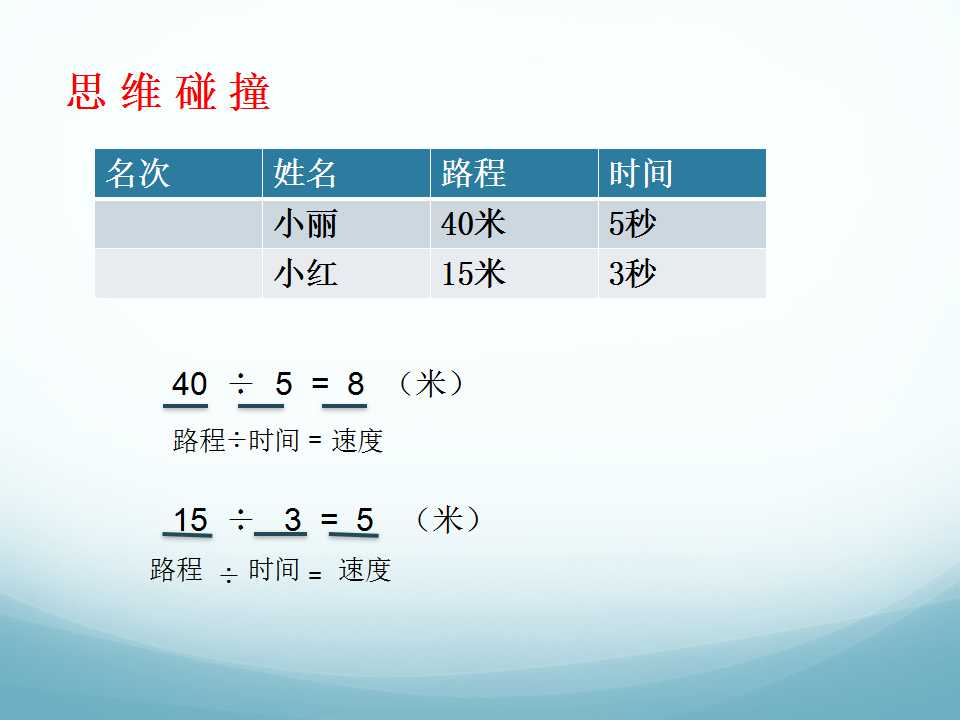 思 维 碰 撞

| 名次 | 姓名 | 路程 | 时间 |
|---|---|---|---|
| | 小丽 | 40米 | 5秒 |
| | 小红 | 15米 | 3秒 |

$40 \div 5 = 8$ （米）

路程÷时间 = 速度

$15 \div 3 = 5$ （米）

路程 ÷ 时间 = 速度